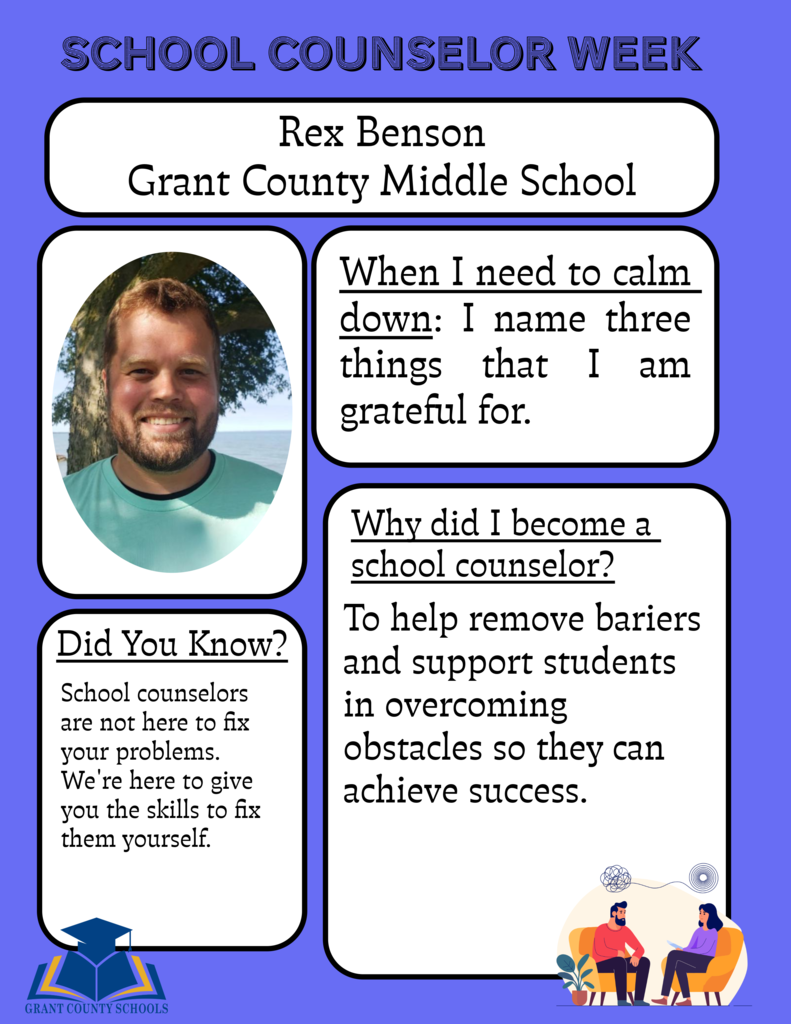 SCHOOL COUNSELOR WEEK

Rex Benson
Grant County Middle School

When I need to calm down: I name three things that I am grateful for.

Why did I become a school counselor?

To help remove bariers and support students in overcoming obstacles so they can achieve success.

Did You Know?

School counselors are not here to fix your problems. We're here to give you the skills to fix them yourself.

GRANT COUNTY SCHOOLS